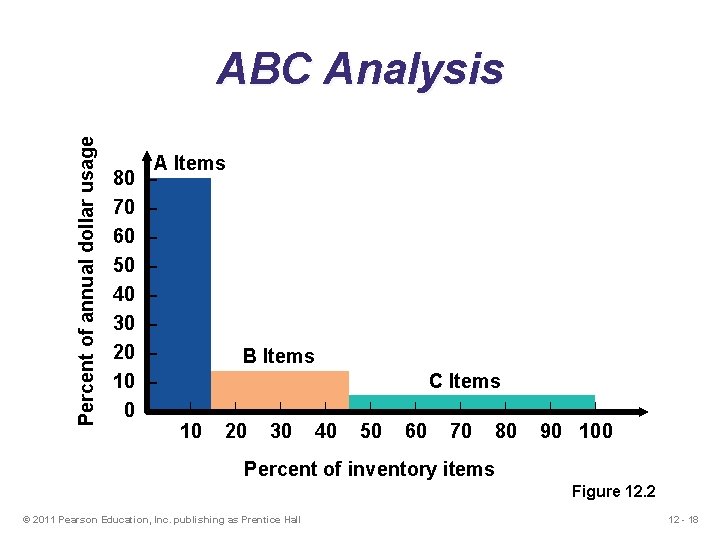 ABC Analysis

Percent of annual dollar usage

80
70
60
50
40
30
20
10
0

A Items
B Items
C Items

10 20 30 40 50 60 70 80 90 100

Percent of inventory items

Figure 12.2

© 2011 Pearson Education, Inc. publishing as Prentice Hall

12 - 18